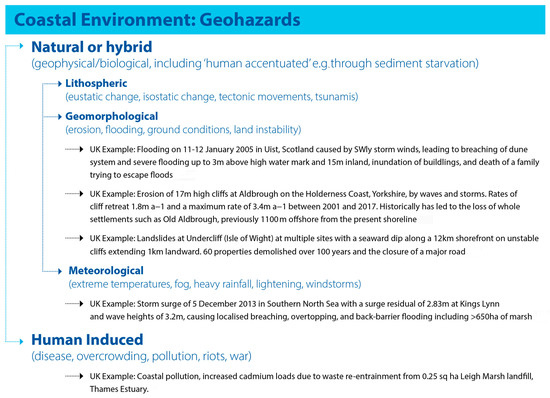 Coastal Environment: Geohazards

Natural or hybrid
(geophysical/biological, including 'human accentuated' e.g.through sediment starvation)

Lithospheric
(eustatic change, isostatic change, tectonic movements, tsunamis)

Geomorphological
(erosion, flooding, ground conditions, land instability)

UK Example: Flooding on 11-12 January 2005 in Uist, Scotland caused by SWly storm winds, leading to breaching of dune system and severe flooding up to 3m above high water mark and 15m inland, inundation of buildlings, and death of a family trying to escape floods

UK Example: Erosion of 17m high cliffs at Aldbrough on the Holderness Coast, Yorkshire, by waves and storms. Rates of cliff retreat 1.8m a–1 and a maximum rate of 3.4m a–1 between 2001 and 2017. Historically has led to the loss of whole settlements such as Old Aldbrough, previously 1100 m offshore from the present shoreline

UK Example: Landslides at Undercliff (Isle of Wight) at multiple sites with a seaward dip along a 12km shorefront on unstable cliffs extending 1km landward. 60 properties demolished over 100 years and the closure of a major road

Meteorological
(extreme temperatures, fog, heavy rainfall, lightening, windstorms)

UK Example: Storm surge of 5 December 2013 in Southern North Sea with a surge residual of 2.83m at Kings Lynn and wave heights of 3.2m, causing localised breaching, overtopping, and back-barrier flooding including >650ha of marsh

Human Induced
(disease, overcrowding, pollution, riots, war)

UK Example: Coastal pollution, increased cadmium loads due to waste re-entrainment from 0.25 sq ha Leigh Marsh landfill, Thames Estuary.